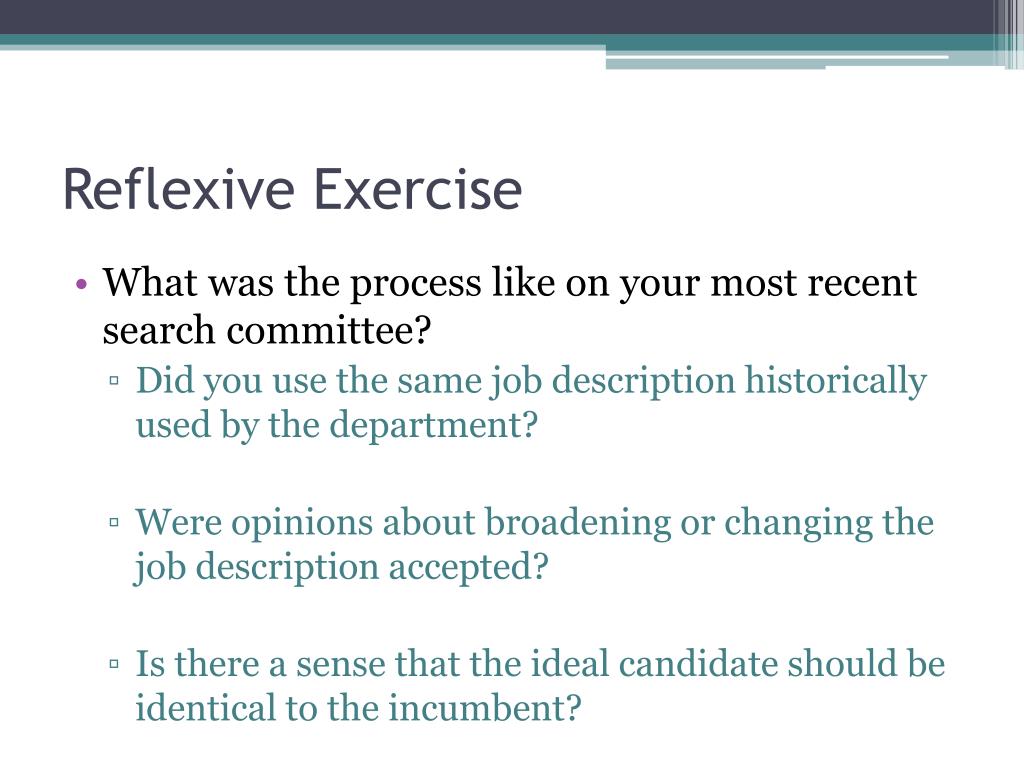 Reflexive Exercise

• What was the process like on your most recent search committee?

▫ Did you use the same job description historically used by the department?

▫ Were opinions about broadening or changing the job description accepted?

▫ Is there a sense that the ideal candidate should be identical to the incumbent?